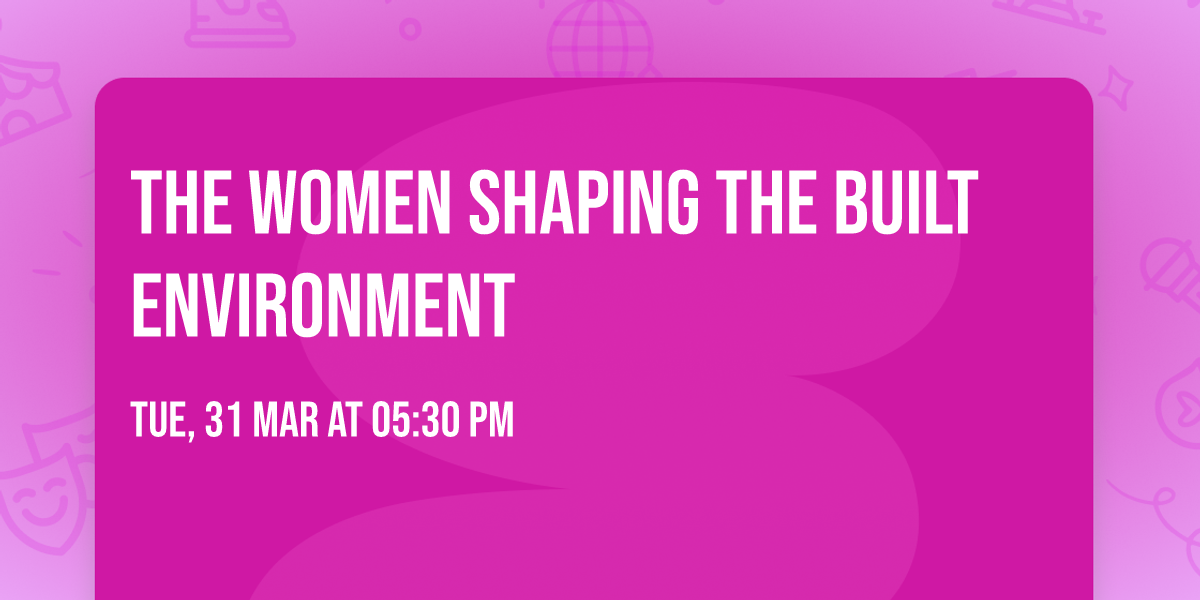 THE WOMEN SHAPING THE BUILT ENVIRONMENT

TUE, 31 MAR AT 05:30 PM